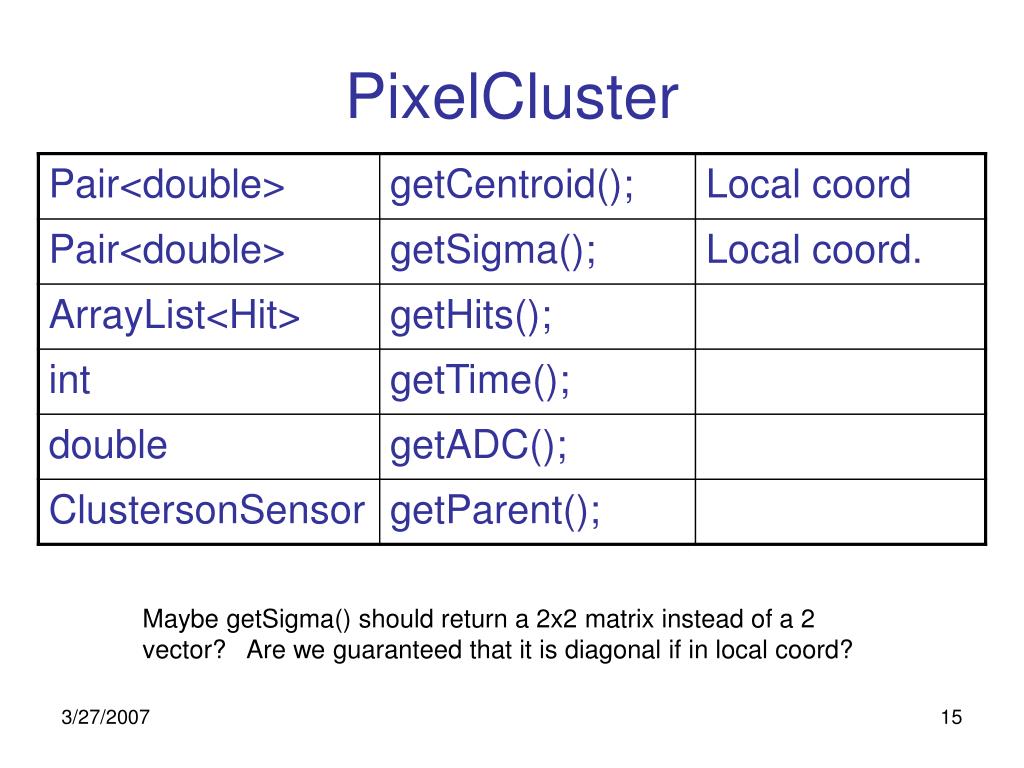 PixelCluster

| Pair<double> | getCentroid(); | Local coord |
|---|---|---|
| Pair<double> | getSigma(); | Local coord. |
| ArrayList<Hit> | getHits(); | |
| int | getTime(); | |
| double | getADC(); | |
| ClustersonSensor | getParent(); | |

Maybe getSigma() should return a 2x2 matrix instead of a 2 vector? Are we guaranteed that it is diagonal if in local coord?

3/27/2007

15